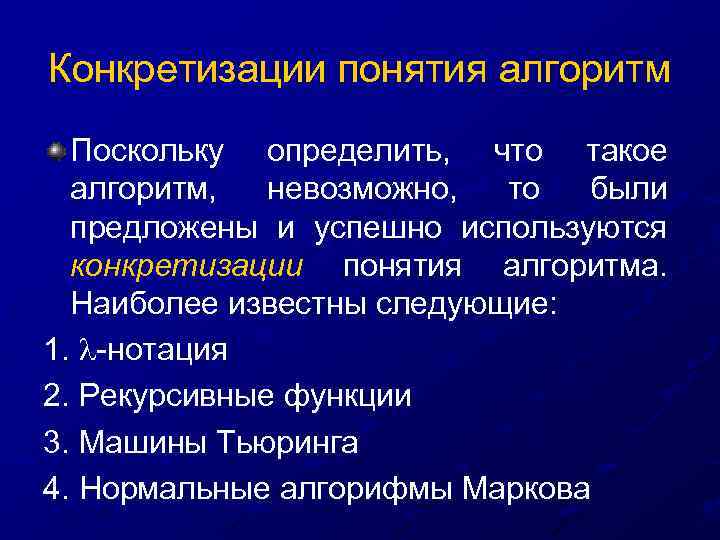 Конкретизации понятия алгоритм

Поскольку определить, что такое алгоритм, невозможно, то были предложены и успешно используются конкретизации понятия алгоритма. Наиболее известны следующие:

1. $\lambda$-нотация
2. Рекурсивные функции
3. Машины Тьюринга
4. Нормальные алгорифмы Маркова